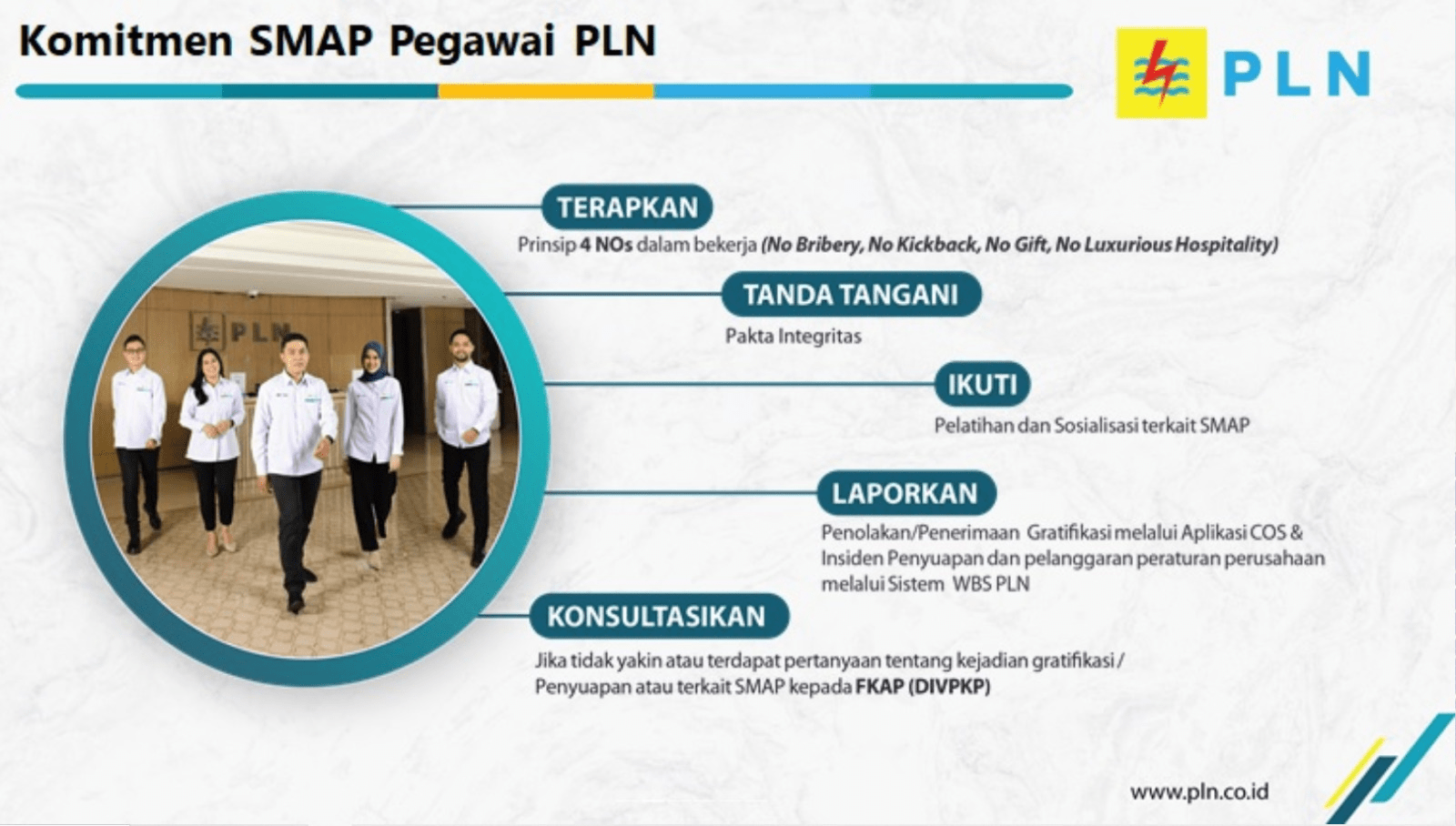 Komitmen SMAP Pegawai PLN

PLN

PLN

TERAPKAN
Prinsip 4 NOs dalam bekerja (No Bribery, No Kickback, No Gift, No Luxurious Hospitality)

TANDA TANGANI
Pakta Integritas

IKUTI
Pelatihan dan Sosialisasi terkait SMAP

LAPORKAN
Penolakan/Penerimaan Gratifikasi melalui Aplikasi COS & Insiden Penyuapan dan pelanggaran peraturan perusahaan melalui Sistem WBS PLN

KONSULTASIKAN
Jika tidak yakin atau terdapat pertanyaan tentang kejadian gratifikasi / Penyuapan atau terkait SMAP kepada FKAP (DIVPKP)

www.pln.co.id